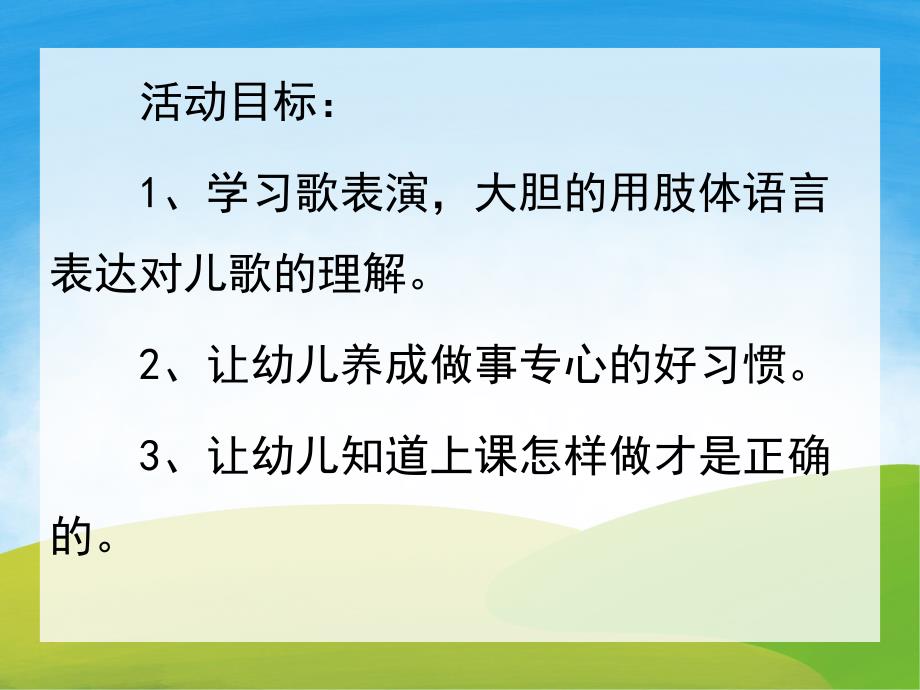 活动目标：

1、学习歌表演，大胆的用肢体语言表达对儿歌的理解。

2、让幼儿养成做事专心的好习惯。

3、让幼儿知道上课怎样做才是正确的。